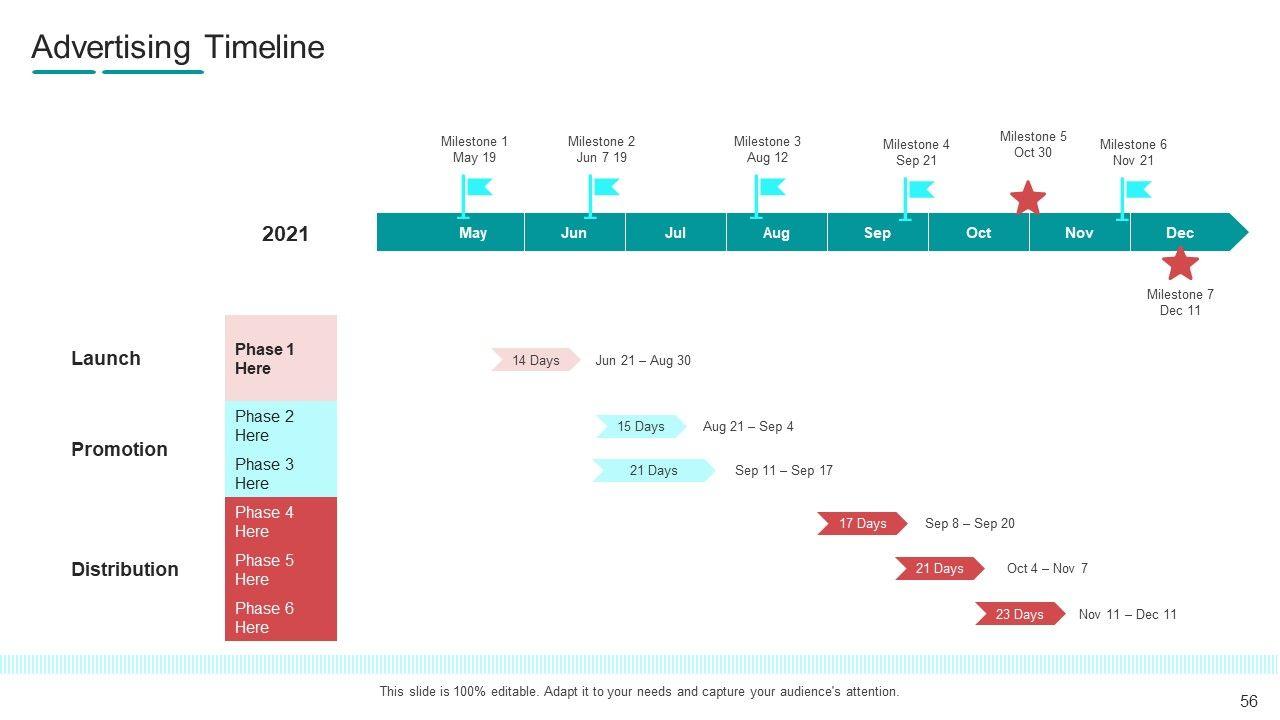 Advertising Timeline

Milestone 1
May 19

Milestone 2
Jun 7 19

Milestone 3
Aug 12

Milestone 4
Sep 21

Milestone 5
Oct 30

Milestone 6
Nov 21

2021

May Jun Jul Aug Sep Oct Nov Dec

Milestone 7
Dec 11

Launch

Phase 1 Here

14 Days Jun 21 – Aug 30

Promotion

Phase 2 Here

15 Days Aug 21 – Sep 4

Phase 3 Here

21 Days Sep 11 – Sep 17

Distribution

Phase 4 Here

17 Days Sep 8 – Sep 20

Phase 5 Here

21 Days Oct 4 – Nov 7

Phase 6 Here

23 Days Nov 11 – Dec 11

This slide is 100% editable. Adapt it to your needs and capture your audience's attention.

56